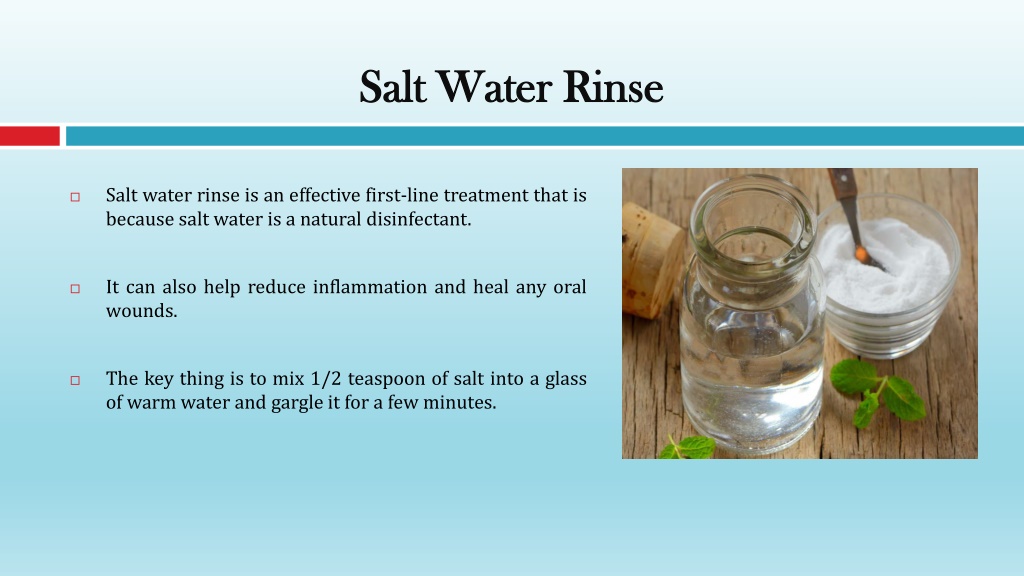 Salt Water Rinse

□ Salt water rinse is an effective first-line treatment that is because salt water is a natural disinfectant.

□ It can also help reduce inflammation and heal any oral wounds.

□ The key thing is to mix 1/2 teaspoon of salt into a glass of warm water and gargle it for a few minutes.